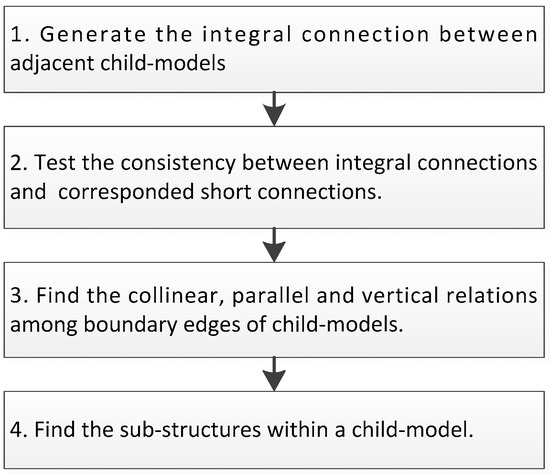 1. Generate the integral connection between adjacent child-models

2. Test the consistency between integral connections and  corresponded short connections.

3. Find the collinear, parallel and vertical relations among boundary edges of child-models.

4. Find the sub-structures within a child-model.